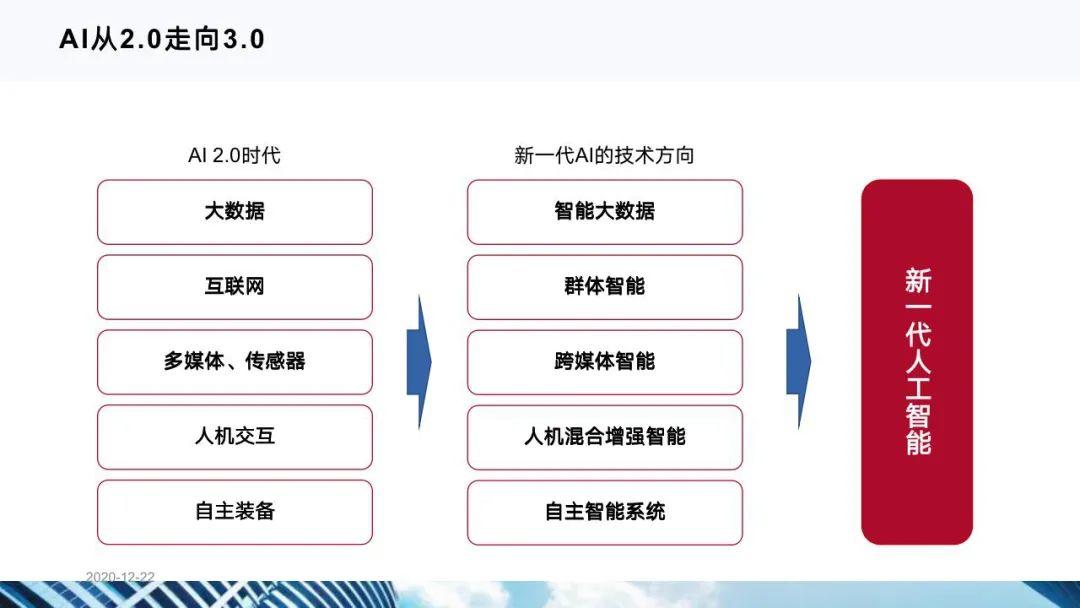 AI从2.0走向3.0

AI 2.0时代

大数据

互联网

多媒体、传感器

人机交互

自主装备

新一代AI的技术方向

智能大数据

群体智能

跨媒体智能

人机混合增强智能

自主智能系统

新一代人工智能

2020-12-22